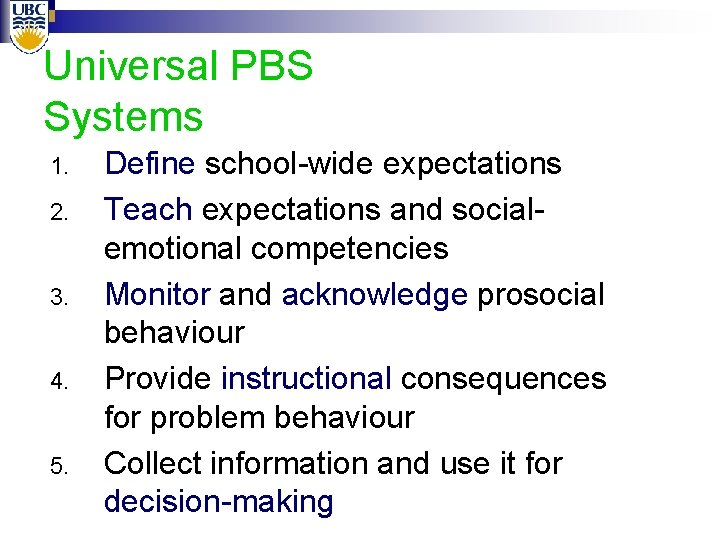 UBC

Universal PBS Systems

1. Define school-wide expectations
2. Teach expectations and social-emotional competencies
3. Monitor and acknowledge prosocial behaviour
4. Provide instructional consequences for problem behaviour
5. Collect information and use it for decision-making